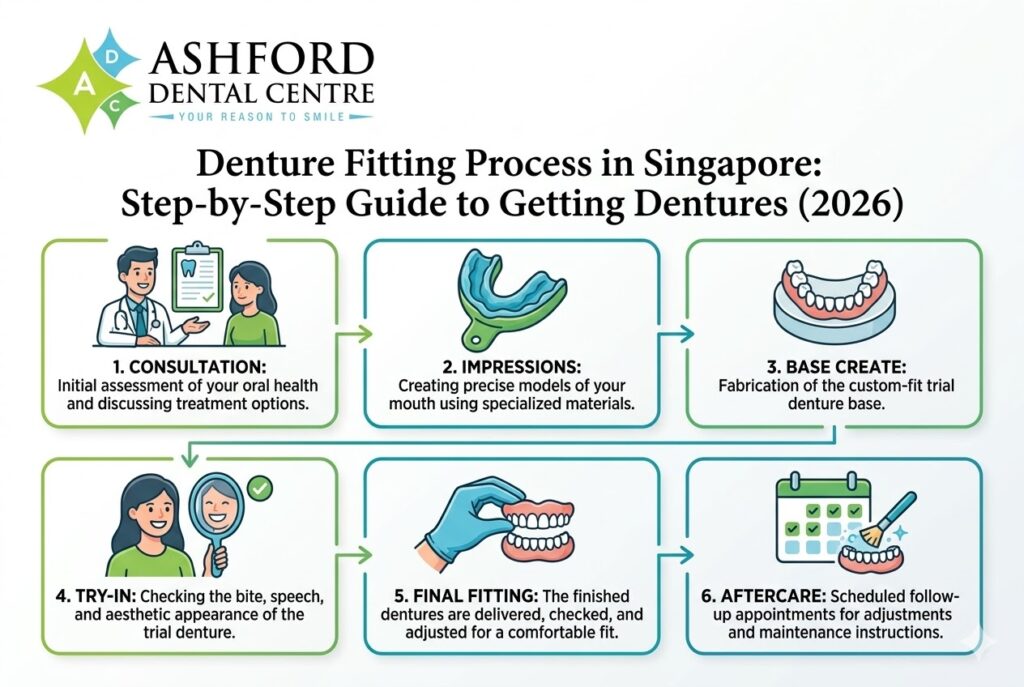 A D C ASHFORD DENTAL CENTRE
YOUR REASON TO SMILE

Denture Fitting Process in Singapore: Step-by-Step Guide to Getting Dentures (2026)

1. CONSULTATION: Initial assessment of your oral health and discussing treatment options.

2. IMPRESSIONS: Creating precise models of your mouth using specialized materials.

3. BASE CREATE: Fabrication of the custom-fit trial denture base.

4. TRY-IN: Checking the bite, speech, and aesthetic appearance of the trial denture.

5. FINAL FITTING: The finished dentures are delivered, checked, and adjusted for a comfortable fit.

6. AFTERCARE: Scheduled follow-up appointments for adjustments and maintenance instructions.